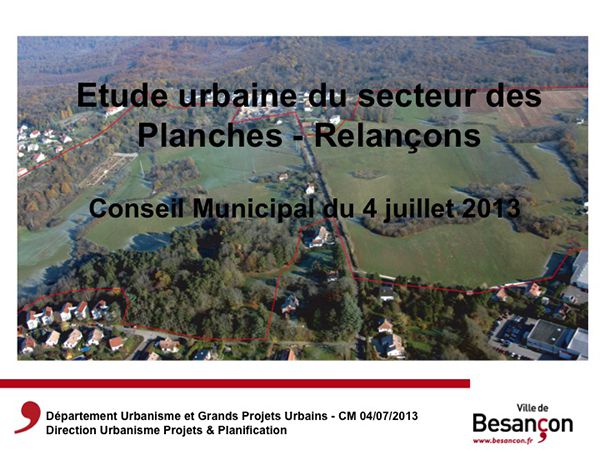 Etude urbaine du secteur des Planches - Relançons

Conseil Municipal du 4 juillet 2013

Département Urbanisme et Grands Projets Urbains - CM 04/07/2013
Direction Urbanisme Projets & Planification

Ville de
Besançon
www.besancon.fr